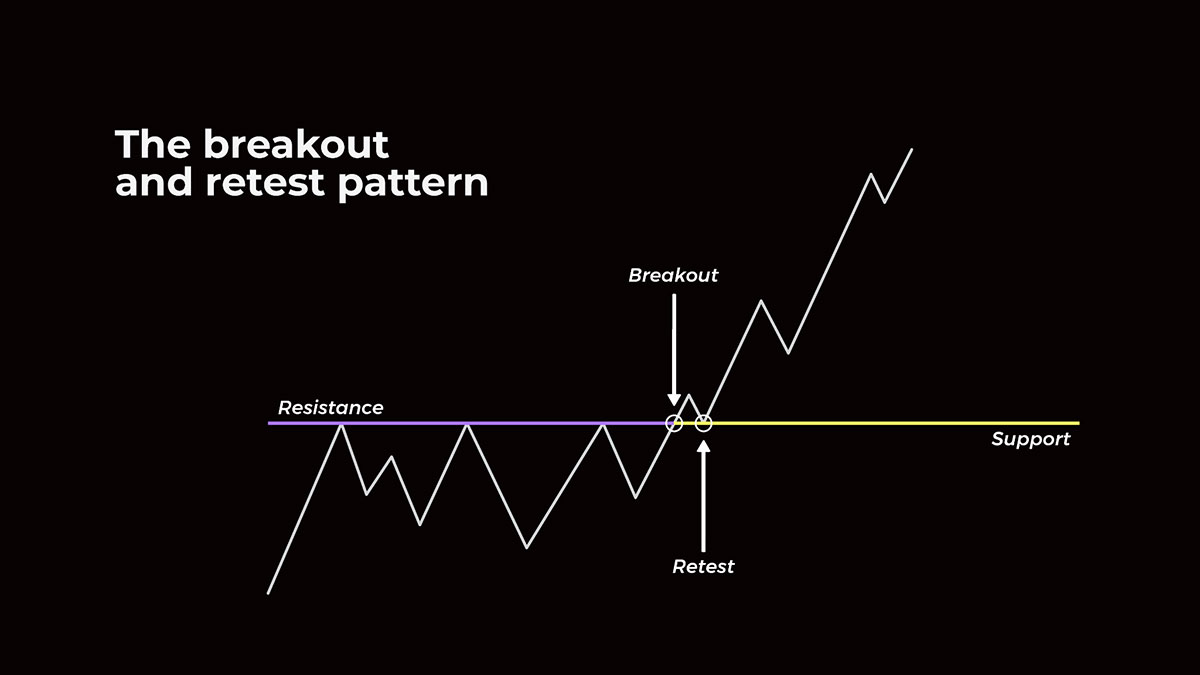 The breakout and retest pattern

Breakout

Resistance

Support

Retest